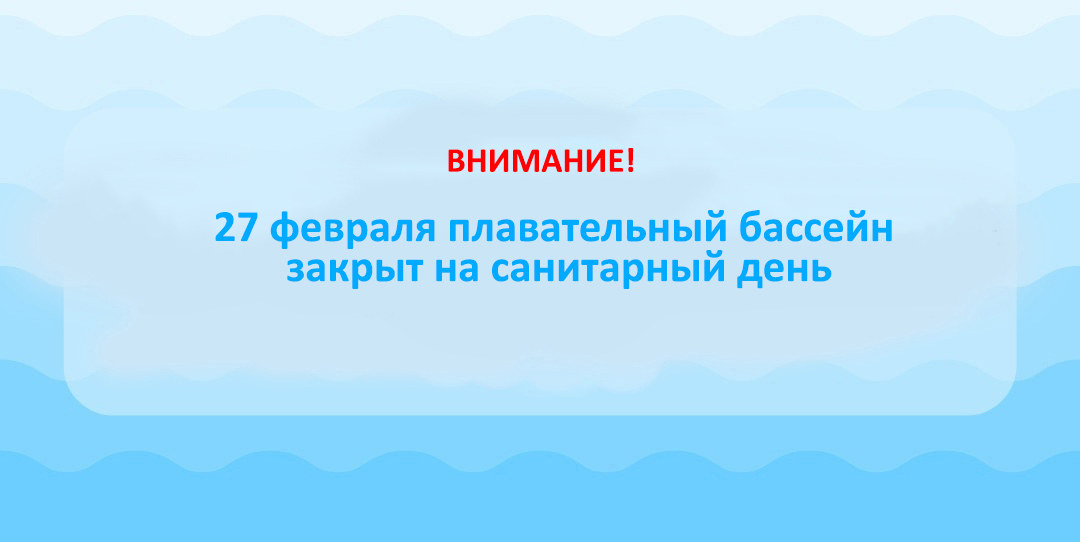 ВНИМАНИЕ!

27 февраля плавательный бассейн закрыт на санитарный день